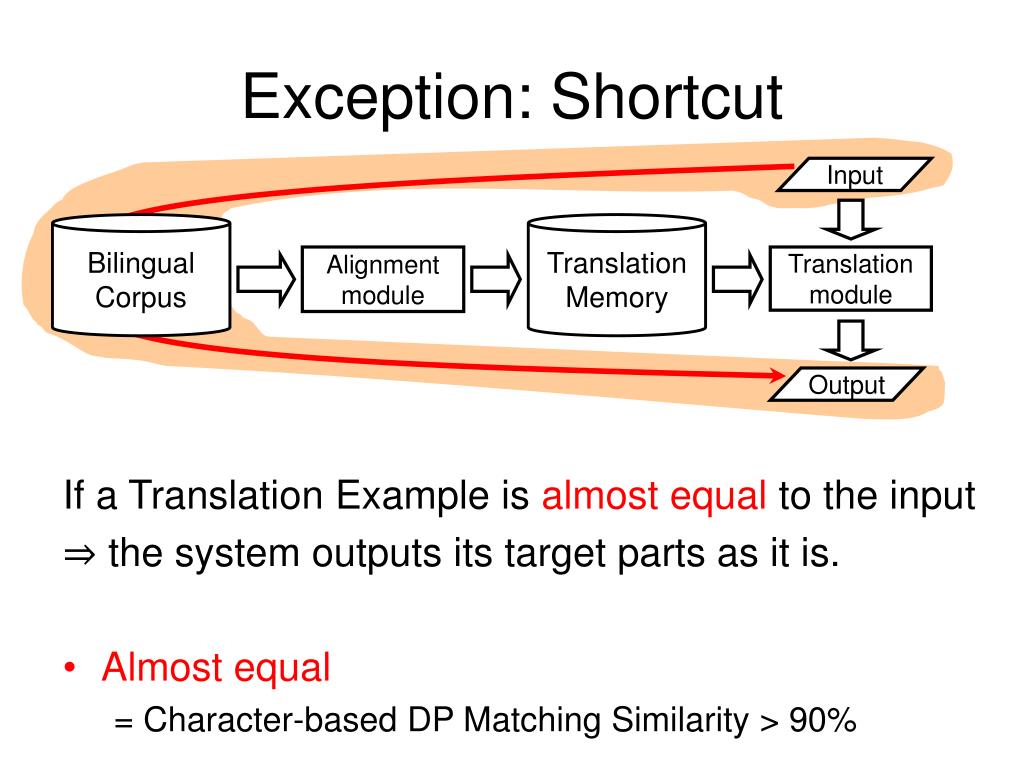 Exception: Shortcut

Input

Bilingual Corpus

Alignment module

Translation Memory

Translation module

Output

If a Translation Example is almost equal to the input ⇒ the system outputs its target parts as it is.

• Almost equal
= Character-based DP Matching Similarity > 90%